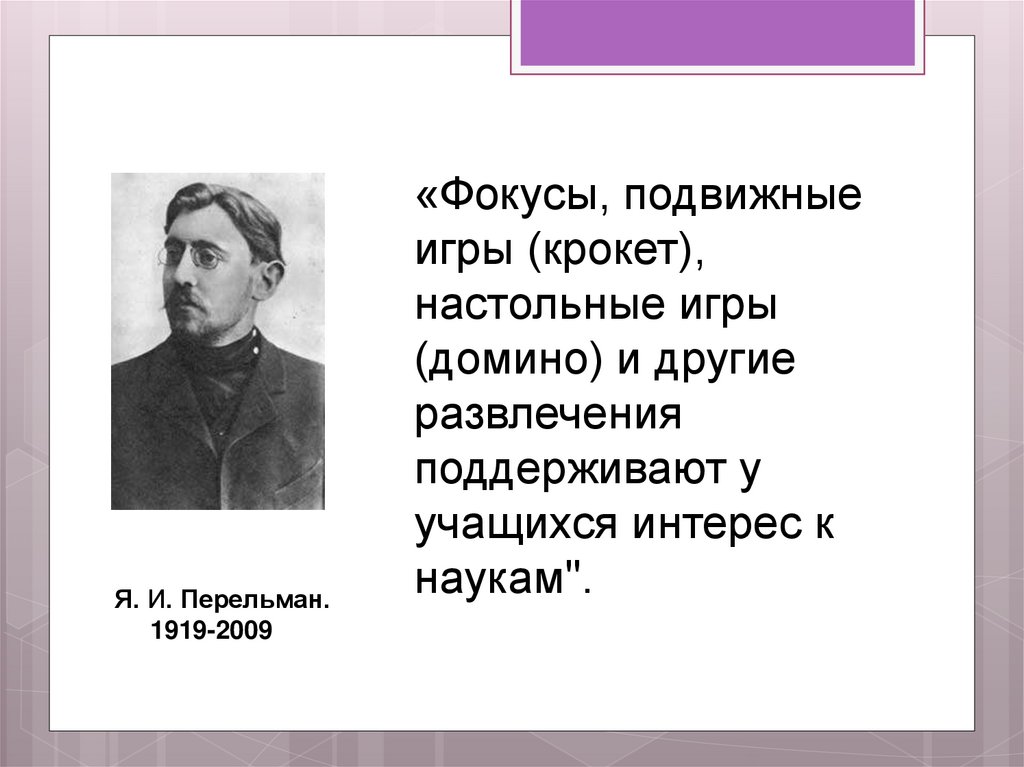 «Фокусы, подвижные игры (крокет), настольные игры (домино) и другие развлечения поддерживают у учащихся интерес к наукам".

Я. И. Перельман.
1919-2009